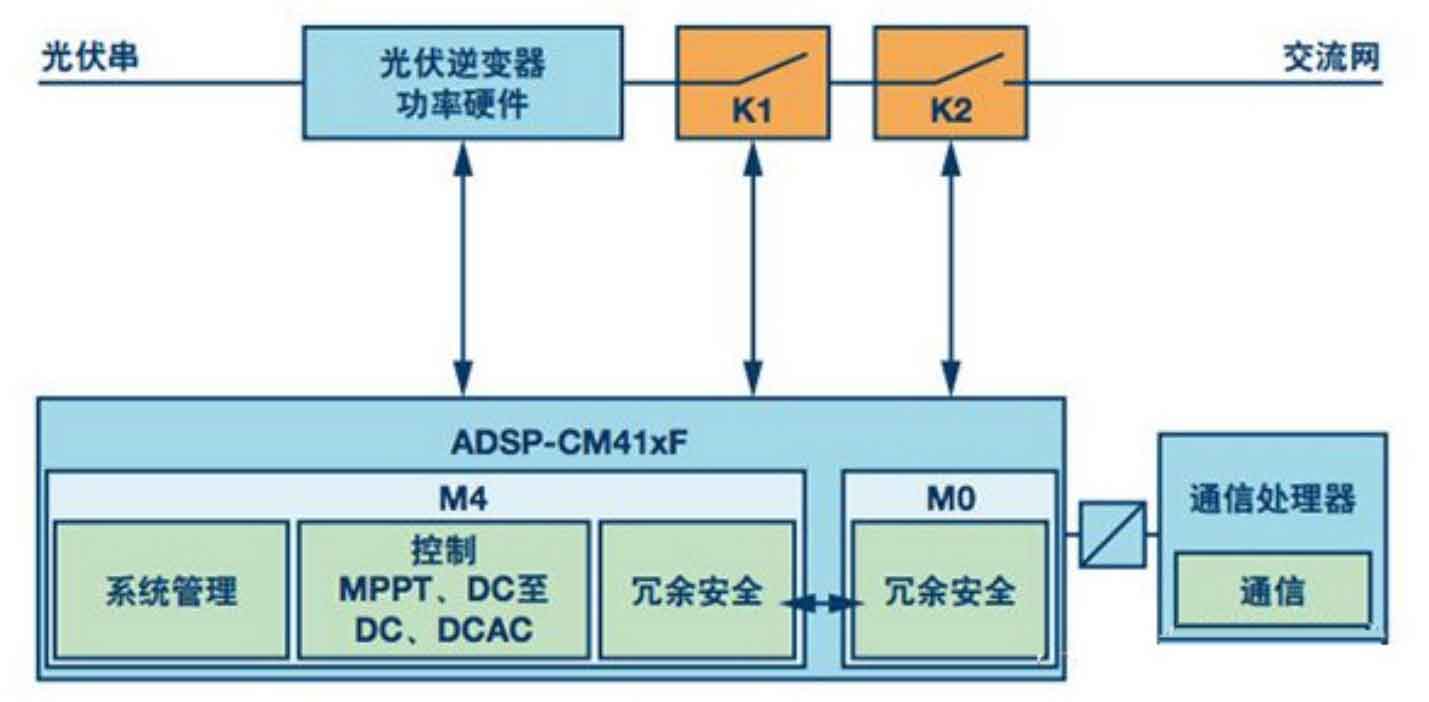 光伏串

光伏逆变器
功率硬件

K1

K2

交流网

ADSP-CM41xF

M4

系统管理

控制
MPPT、DC至
DC、DCAC

冗余安全

M0

冗余安全

通信处理器

通信